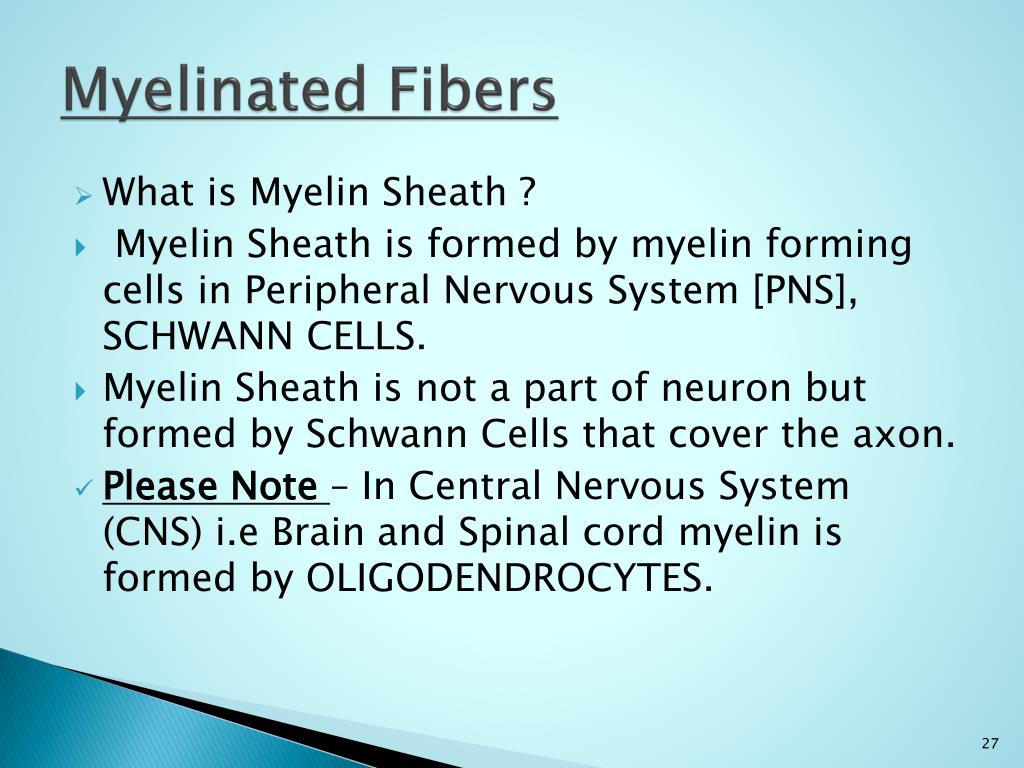 Myelinated Fibers

What is Myelin Sheath ?

Myelin Sheath is formed by myelin forming cells in Peripheral Nervous System [PNS], SCHWANN CELLS.

Myelin Sheath is not a part of neuron but formed by Schwann Cells that cover the axon.

Please Note – In Central Nervous System (CNS) i.e Brain and Spinal cord myelin is formed by OLIGODENDROCYTES.

27